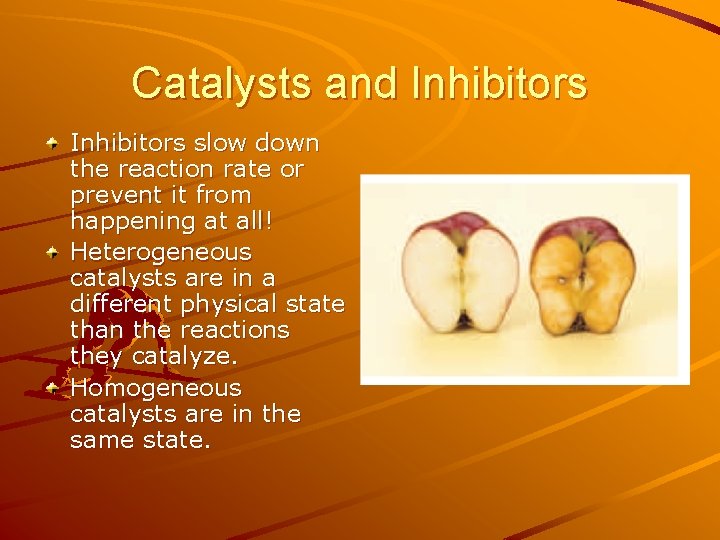 Catalysts and Inhibitors

Inhibitors slow down the reaction rate or prevent it from happening at all!

Heterogeneous catalysts are in a different physical state than the reactions they catalyze.

Homogeneous catalysts are in the same state.